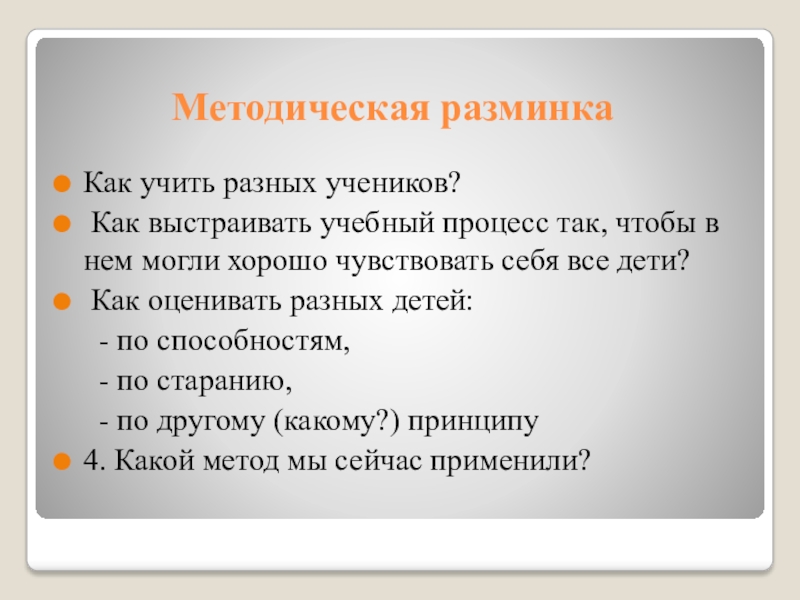 Методическая разминка

Как учить разных учеников?

Как выстраивать учебный процесс так, чтобы в нем могли хорошо чувствовать себя все дети?

Как оценивать разных детей:

- по способностям,

- по старанию,

- по другому (какому?) принципу

4. Какой метод мы сейчас применили?